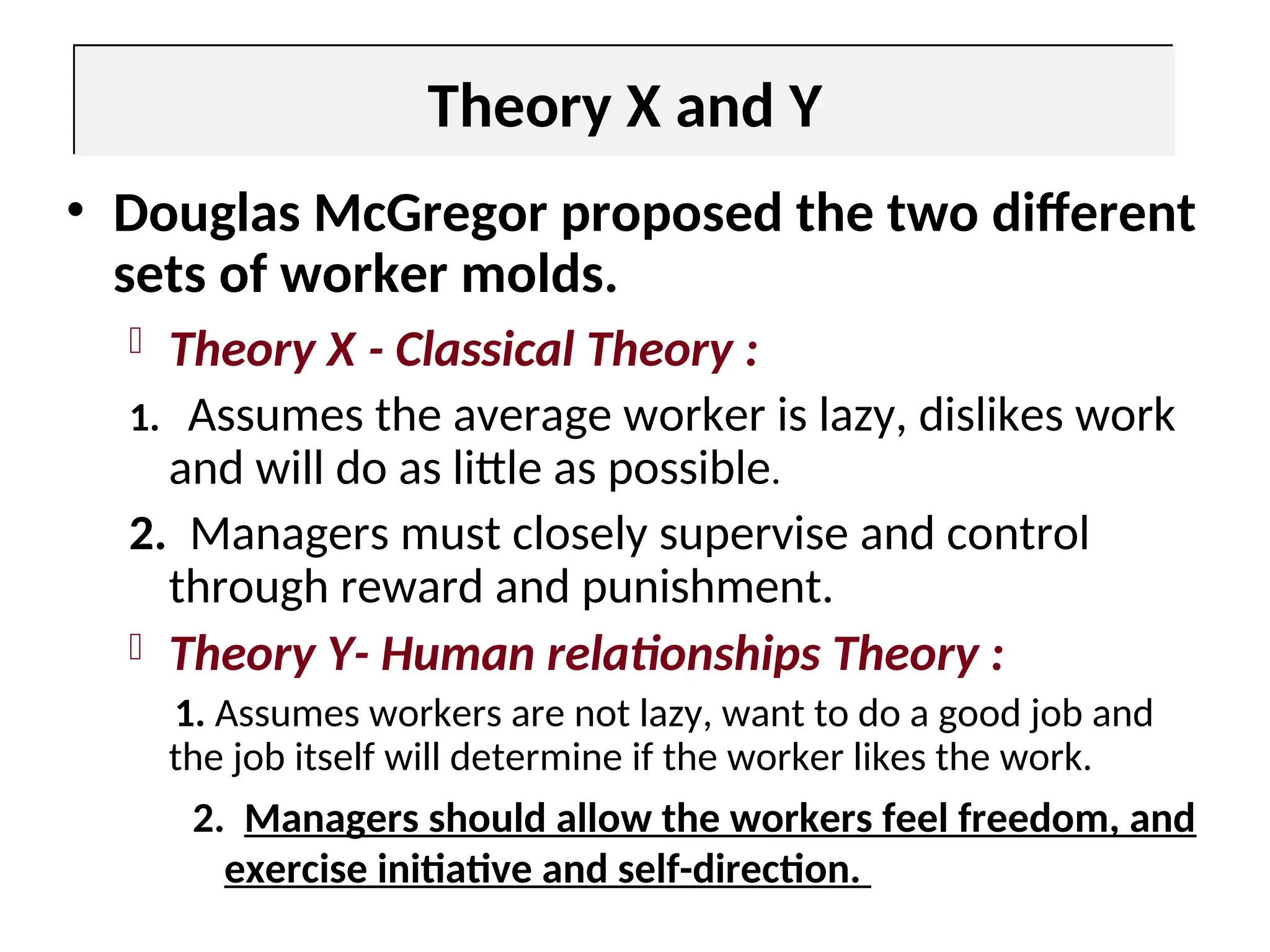 Theory X and Y

• Douglas McGregor proposed the two different sets of worker molds.

Theory X - Classical Theory :

1. Assumes the average worker is lazy, dislikes work and will do as little as possible.

2. Managers must closely supervise and control through reward and punishment.

Theory Y- Human relationships Theory :

1. Assumes workers are not lazy, want to do a good job and the job itself will determine if the worker likes the work.

2. Managers should allow the workers feel freedom, and exercise initiative and self-direction.